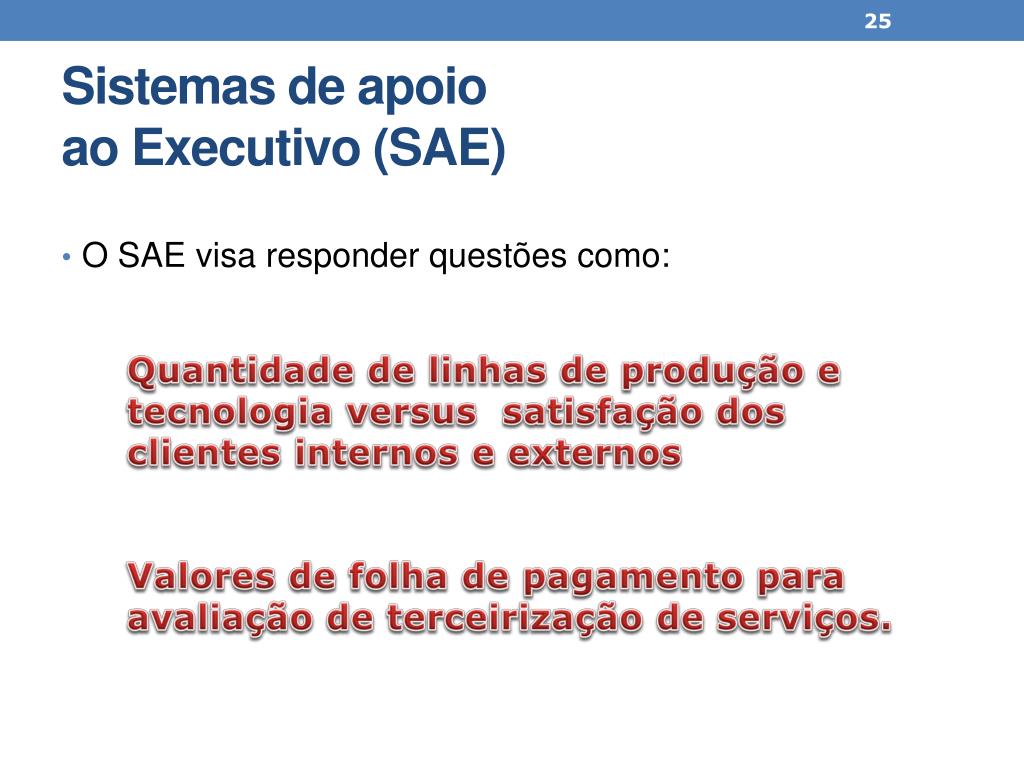 25

Sistemas de apoio
ao Executivo (SAE)

• O SAE visa responder questões como:

Quantidade de linhas de produção e tecnologia versus satisfação dos clientes internos e externos

Valores de folha de pagamento para avaliação de terceirização de serviços.